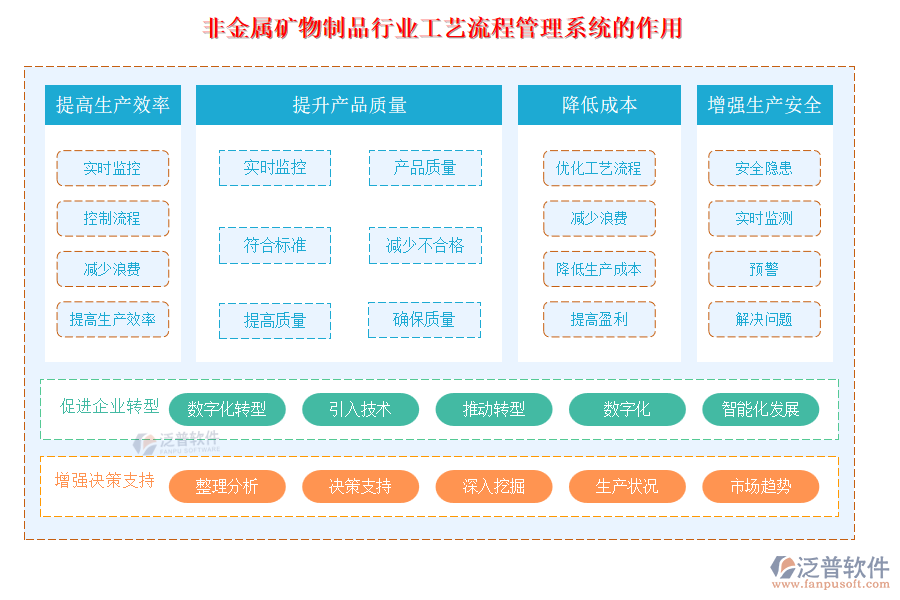 非金属矿物制品行业工艺流程管理系统的作用

提高生产效率

实时监控

控制流程

减少浪费

提高生产效率

提升产品质量

实时监控

产品质量

符合标准

减少不合格

提高质量

确保质量

降低成本

优化工艺流程

减少浪费

降低生产成本

提高盈利

增强生产安全

安全隐患

实时监测

预警

解决问题

促进企业转型

数字化转型

引入技术

推动转型

数字化

智能化发展

泛普软件
FANPU SOFTWARE

增强决策支持

整理分析

决策支持

深入挖掘

生产状况

市场趋势

泛普软件
www.fanpusoft.com